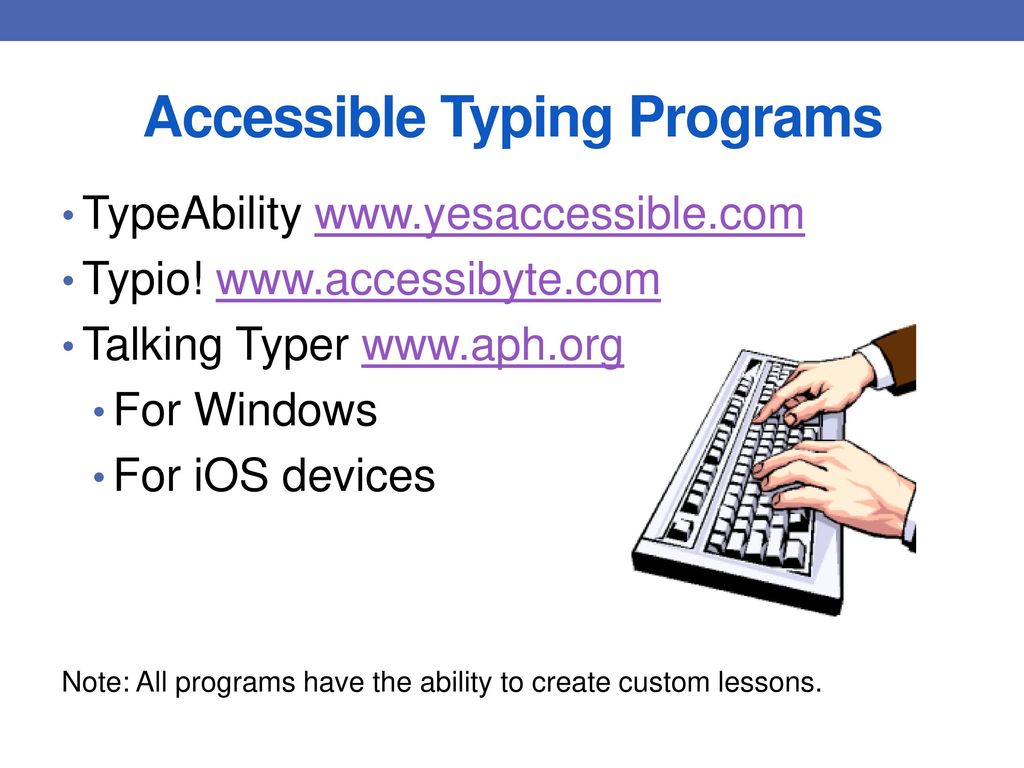 Accessible Typing Programs

• TypeAbility www.yesaccessible.com
• Typio! www.accessibyte.com
• Talking Typer www.aph.org
  • For Windows
  • For iOS devices

Note: All programs have the ability to create custom lessons.